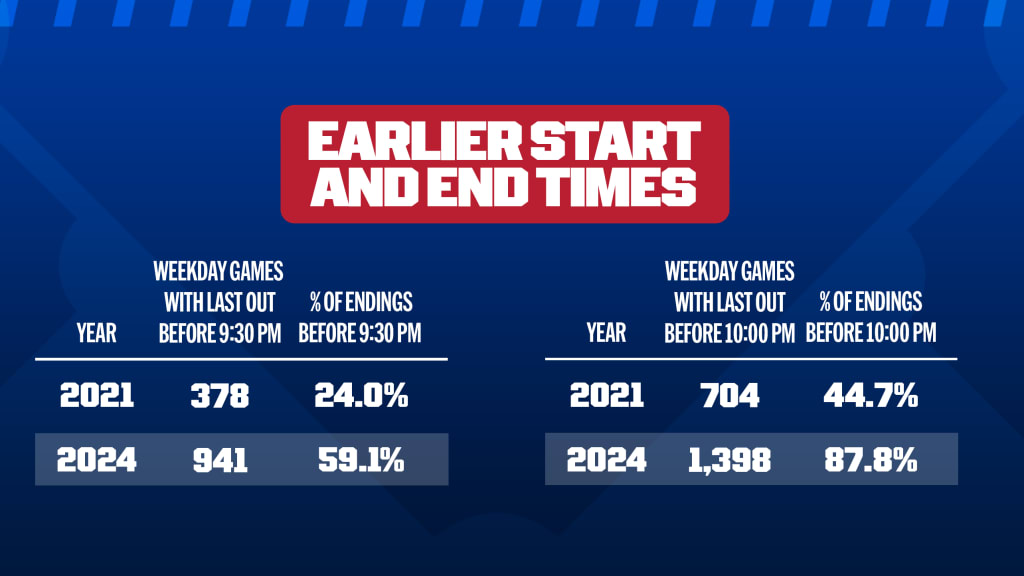 EARLIER START AND END TIMES

| YEAR | WEEKDAY GAMES WITH LAST OUT BEFORE 9:30 PM | % OF ENDINGS BEFORE 9:30 PM |
|---|---|---|
| 2021 | 378 | 24.0% |
| 2024 | 941 | 59.1% |

| YEAR | WEEKDAY GAMES WITH LAST OUT BEFORE 10:00 PM | % OF ENDINGS BEFORE 10:00 PM |
|---|---|---|
| 2021 | 704 | 44.7% |
| 2024 | 1,398 | 87.8% |